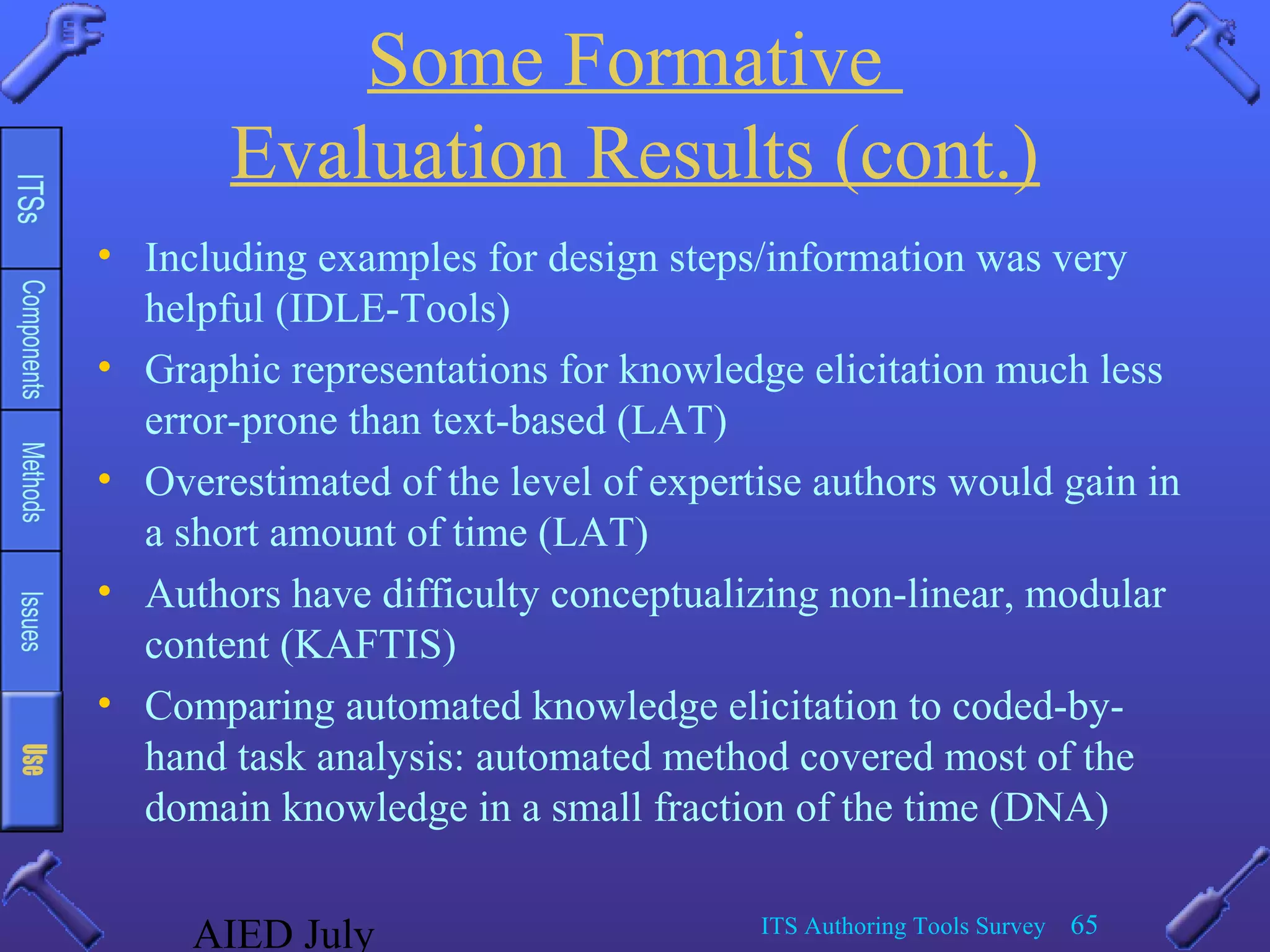 Some Formative Evaluation Results (cont.)

ITSs

Components

Methods

Issues

Use

• Including examples for design steps/information was very helpful (IDLE-Tools)

• Graphic representations for knowledge elicitation much less error-prone than text-based (LAT)

• Overestimated of the level of expertise authors would gain in a short amount of time (LAT)

• Authors have difficulty conceptualizing non-linear, modular content (KAFTIS)

• Comparing automated knowledge elicitation to coded-by-hand task analysis: automated method covered most of the domain knowledge in a small fraction of the time (DNA)

AIED July

ITS Authoring Tools Survey 65